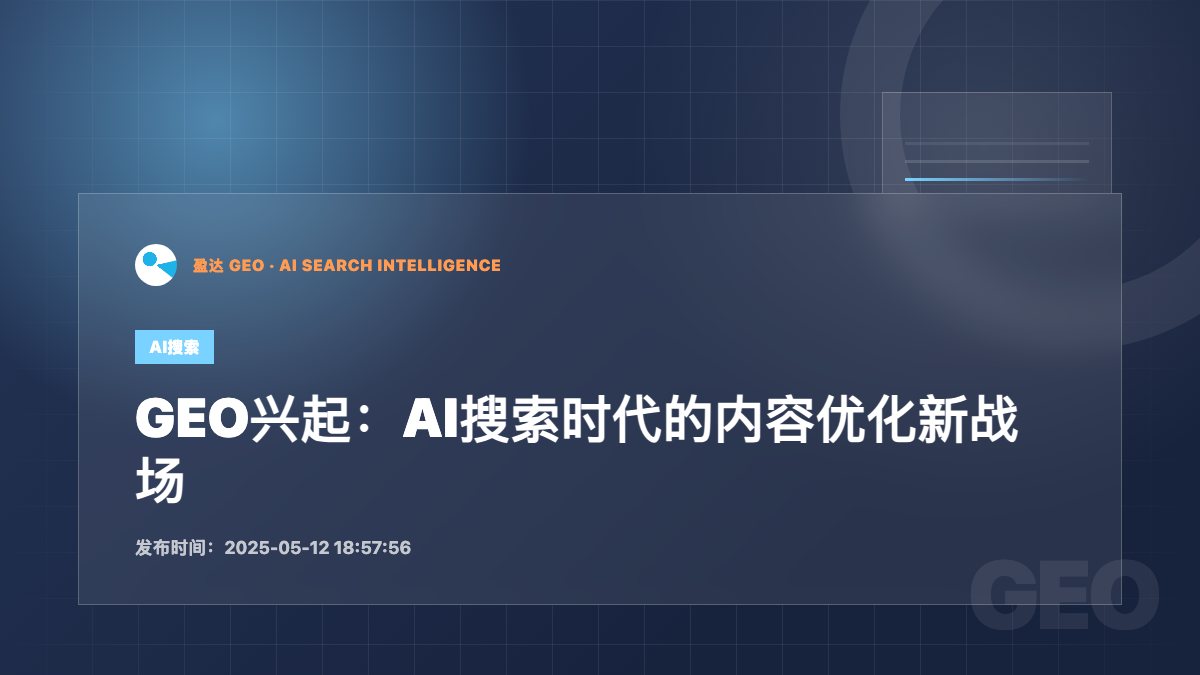 盈达 GEO · AI SEARCH INTELLIGENCE

AI搜索

GEO兴起：AI搜索时代的内容优化新战场

发布时间：2025-05-12 18:57:56

GEO